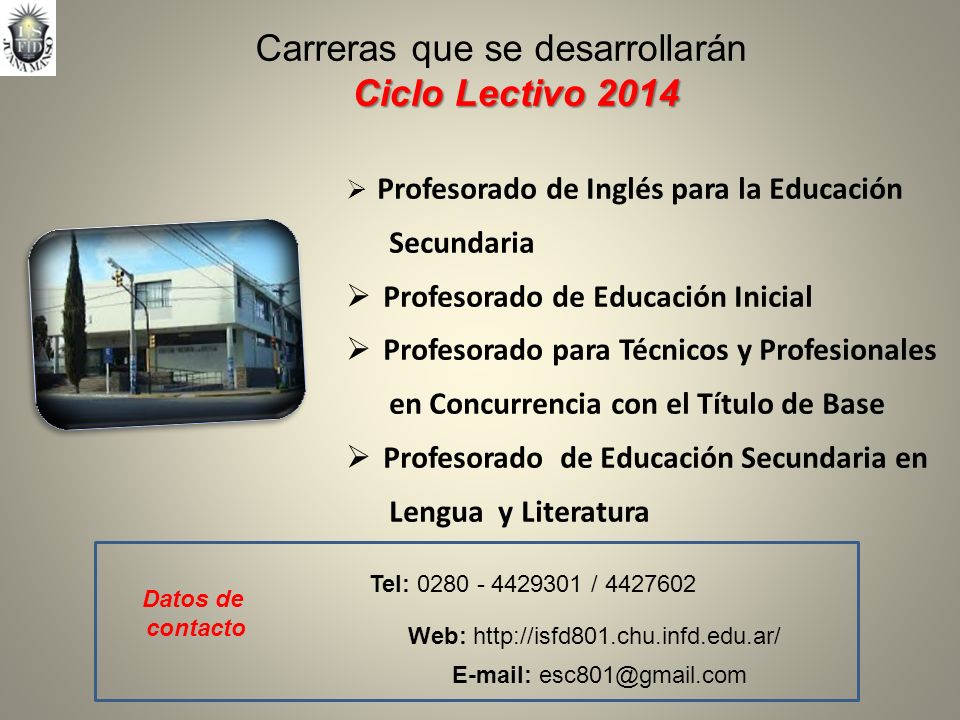 Carreras que se desarrollarán
Ciclo Lectivo 2014

➢ Profesorado de Inglés para la Educación Secundaria

➢ Profesorado de Educación Inicial

➢ Profesorado para Técnicos y Profesionales en Concurrencia con el Título de Base

➢ Profesorado de Educación Secundaria en Lengua y Literatura

Datos de contacto

Tel: 0280 - 4429301 / 4427602

Web: http://isfd801.chu.infd.edu.ar/

E-mail: esc801@gmail.com